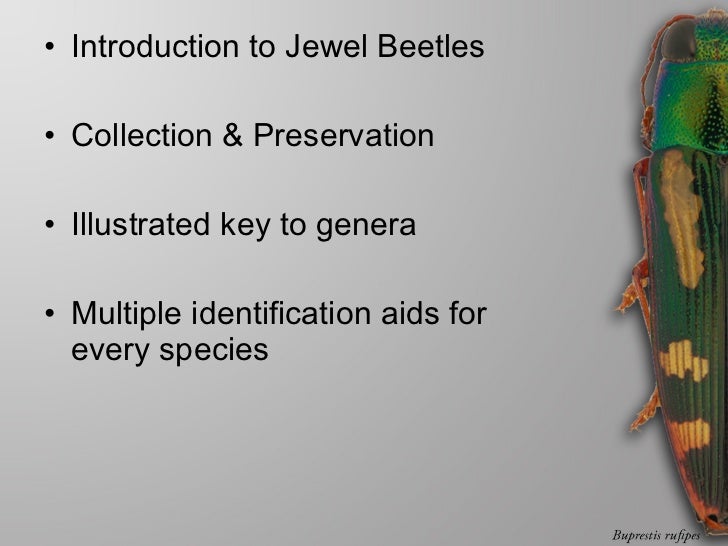 • Introduction to Jewel Beetles

• Collection & Preservation

• Illustrated key to genera

• Multiple identification aids for every species

Buprestis rufipes